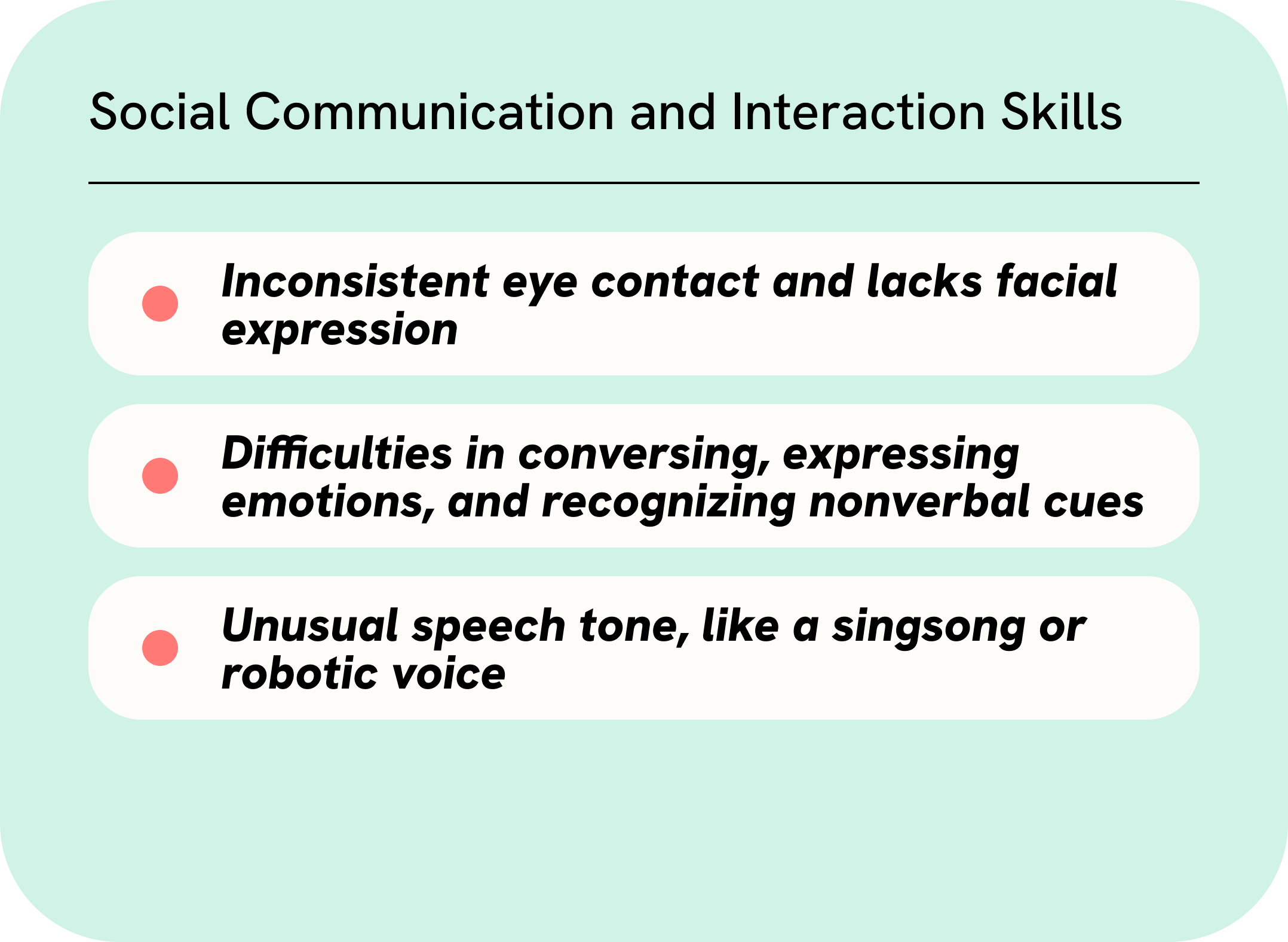 Social Communication and Interaction Skills

Inconsistent eye contact and lacks facial expression

Difficulties in conversing, expressing emotions, and recognizing nonverbal cues

Unusual speech tone, like a singsong or robotic voice